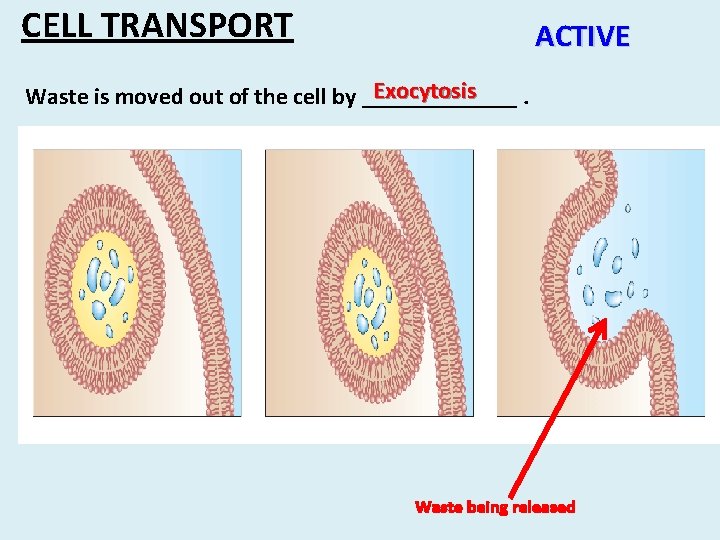 CELL TRANSPORT

ACTIVE

Waste is moved out of the cell by Exocytosis .

Waste being released